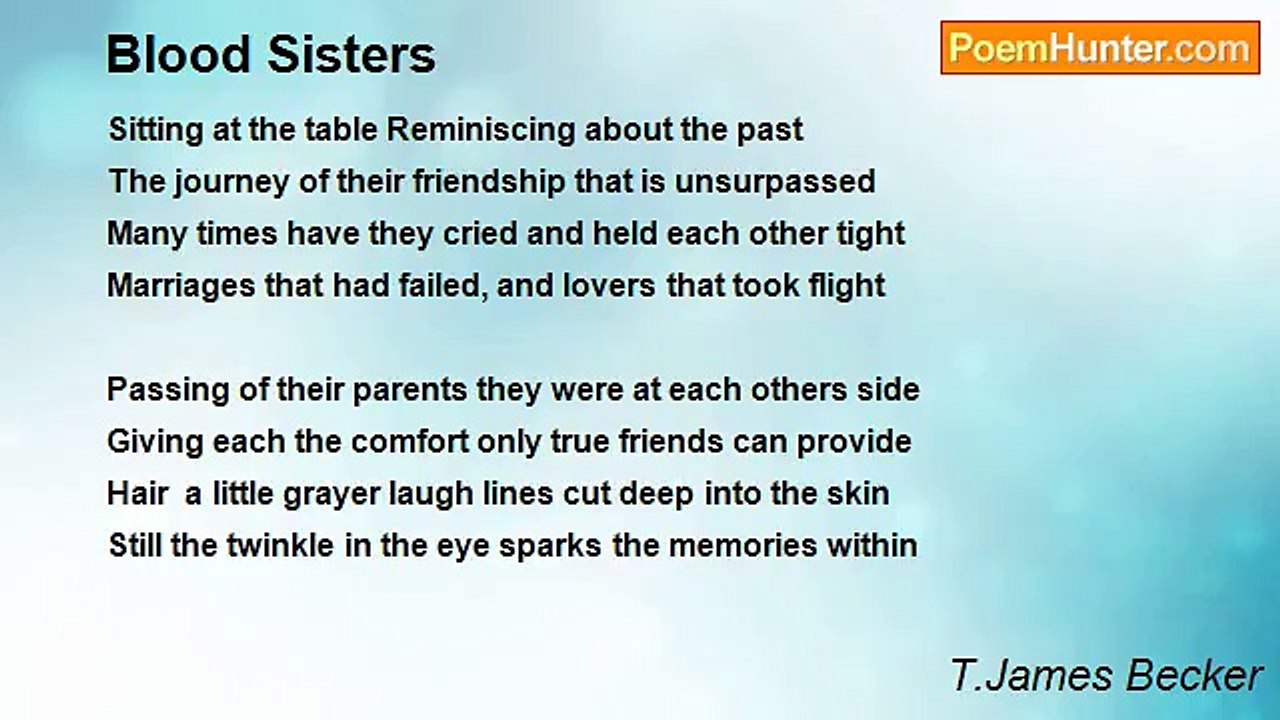 Blood Sisters

PoemHunter.com

Sitting at the table Reminiscing about the past
The journey of their friendship that is unsurpassed
Many times have they cried and held each other tight
Marriages that had failed, and lovers that took flight

Passing of their parents they were at each others side
Giving each the comfort only true friends can provide
Hair a little grayer laugh lines cut deep into the skin
Still the twinkle in the eye sparks the memories within

T.James Becker